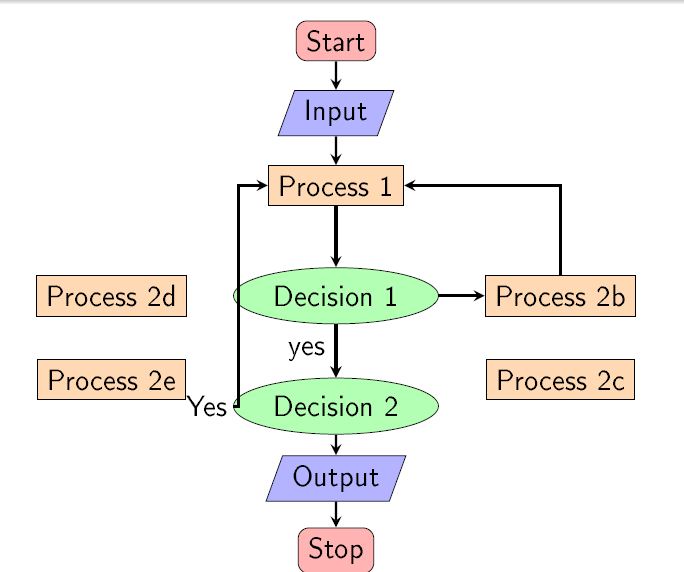 Start

Input

Process 1

Process 2d

Decision 1

Process 2b

yes

Process 2e

Yes

Decision 2

Process 2c

Output

Stop